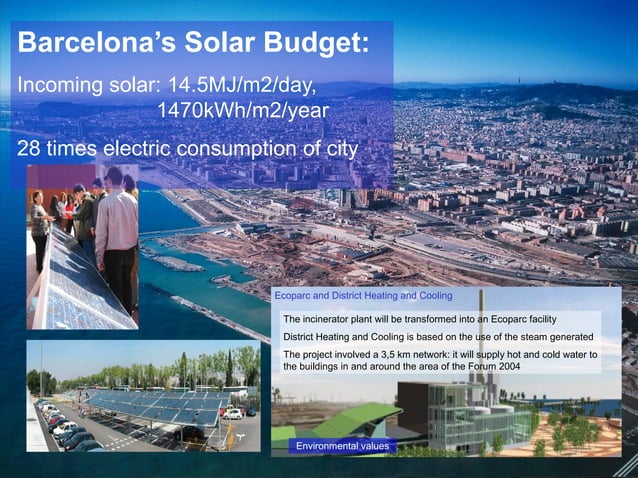 Barcelona's Solar Budget:

Incoming solar: 14.5MJ/m2/day, 1470kWh/m2/year

28 times electric consumption of city

Ecoparc and District Heating and Cooling

The incinerator plant will be transformed into an Ecoparc facility

District Heating and Cooling is based on the use of the steam generated

The project involved a 3,5 km network: it will supply hot and cold water to the buildings in and around the area of the Forum 2004

Environmental values